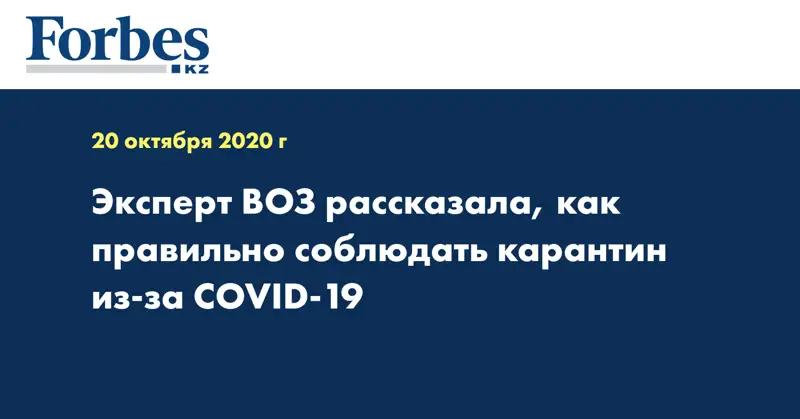 Forbes
KZ

20 октября 2020 г

Эксперт ВОЗ рассказала, как правильно соблюдать карантин из-за COVID-19